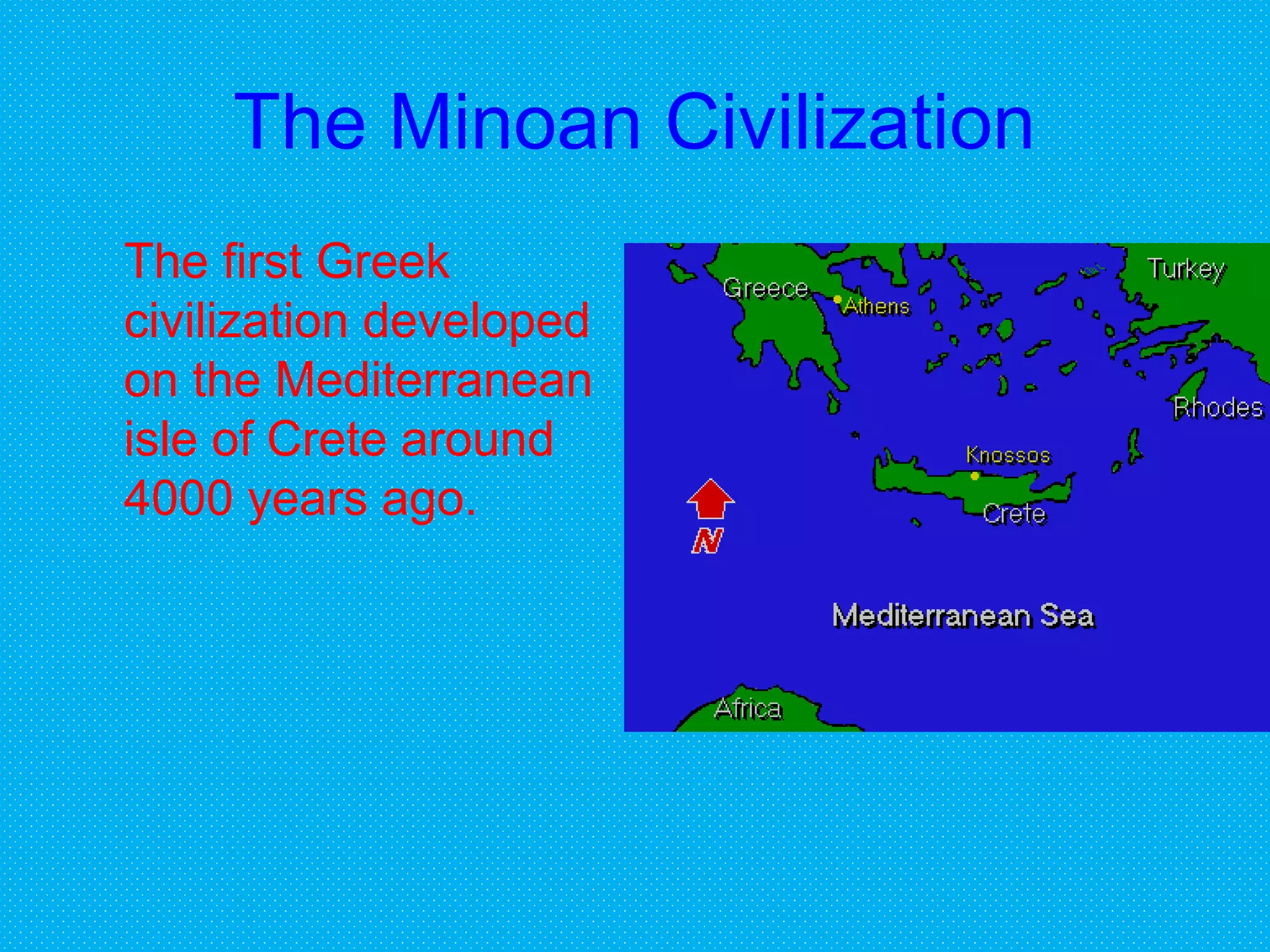 The Minoan Civilization

The first Greek civilization developed on the Mediterranean isle of Crete around 4000 years ago.

Greece
Athens
Turkey
Rhodes
Knossos
Crete
N
Mediterranean Sea
Africa